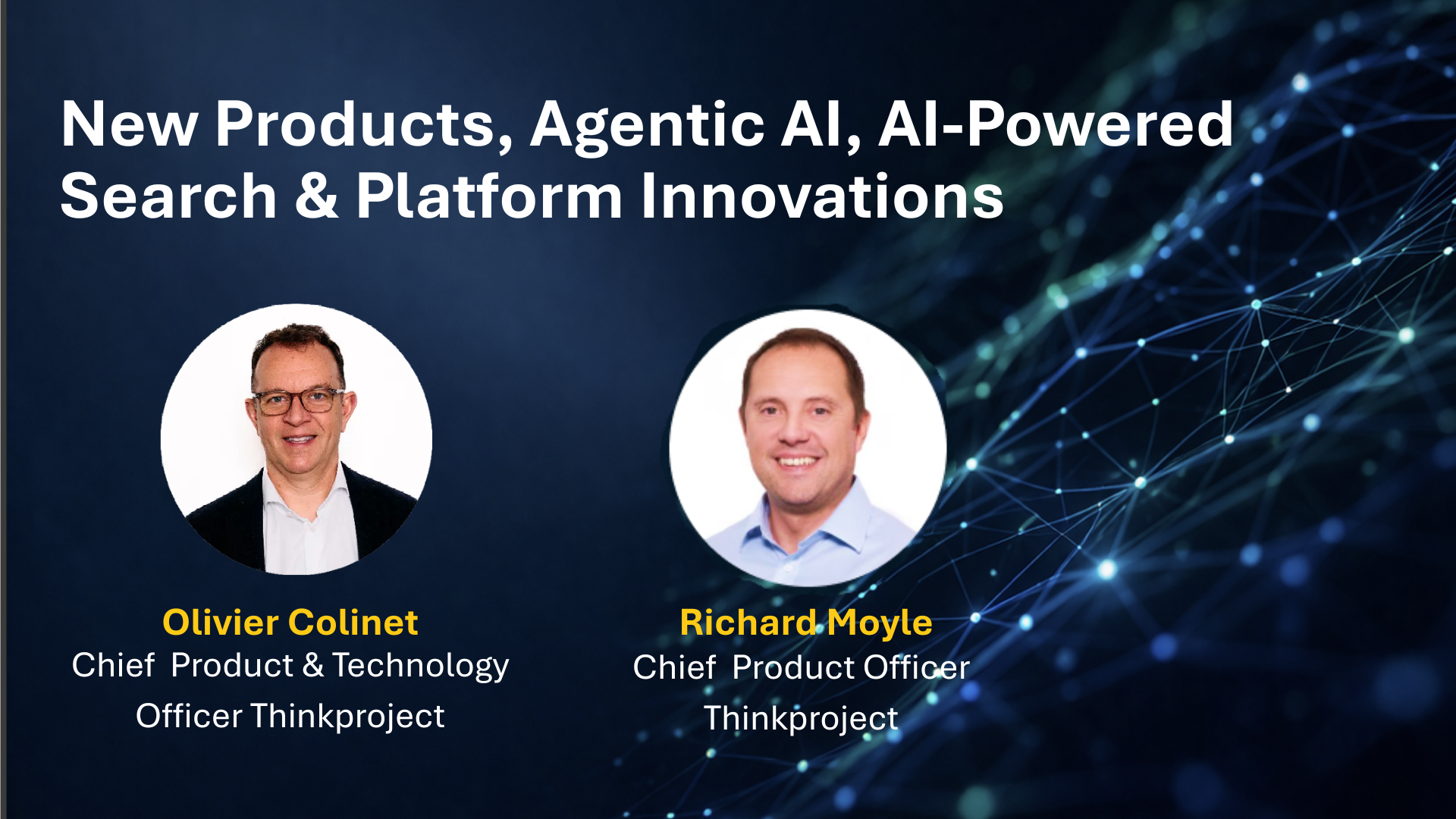 New Products, Agentic AI, AI-Powered Search & Platform Innovations

Olivier Colinet
Chief Product & Technology Officer Thinkproject

Richard Moyle
Chief Product Officer Thinkproject